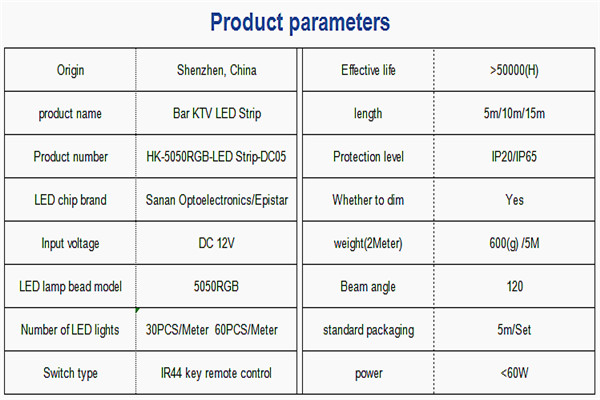 Product parameters

| Origin | Shenzhen, China | Effective life | >50000(H) |
|---|---|---|---|
| product name | Bar KTV LED Strip | length | 5m/10m/15m |
| Product number | HK-5050RGB-LED Strip-DC05 | Protection level | IP20/IP65 |
| LED chip brand | Sanan Optoelectronics/Epistar | Whether to dim | Yes |
| Input voltage | DC 12V | weight(2Meter) | 600(g) /5M |
| LED lamp bead model | 5050RGB | Beam angle | 120 |
| Number of LED lights | 30PCS/Meter 60PCS/Meter | standard packaging | 5m/Set |
| Switch type | IR44 key remote control | power | <60W |